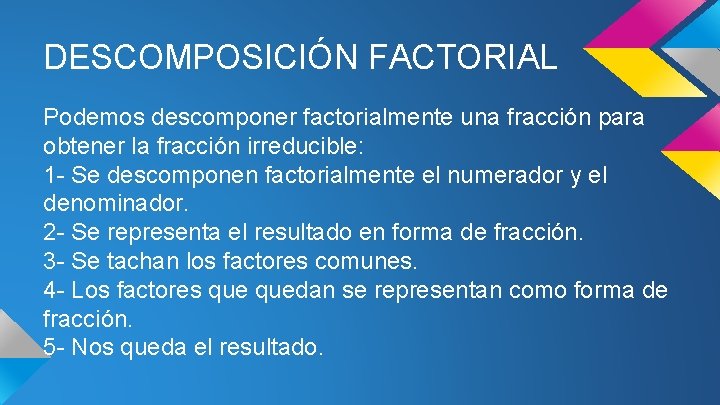 DESCOMPOSICIÓN FACTORIAL

Podemos descomponer factorialmente una fracción para obtener la fracción irreducible:
1- Se descomponen factorialmente el numerador y el denominador.
2- Se representa el resultado en forma de fracción.
3- Se tachan los factores comunes.
4- Los factores que quedan se representan como forma de fracción.
5- Nos queda el resultado.